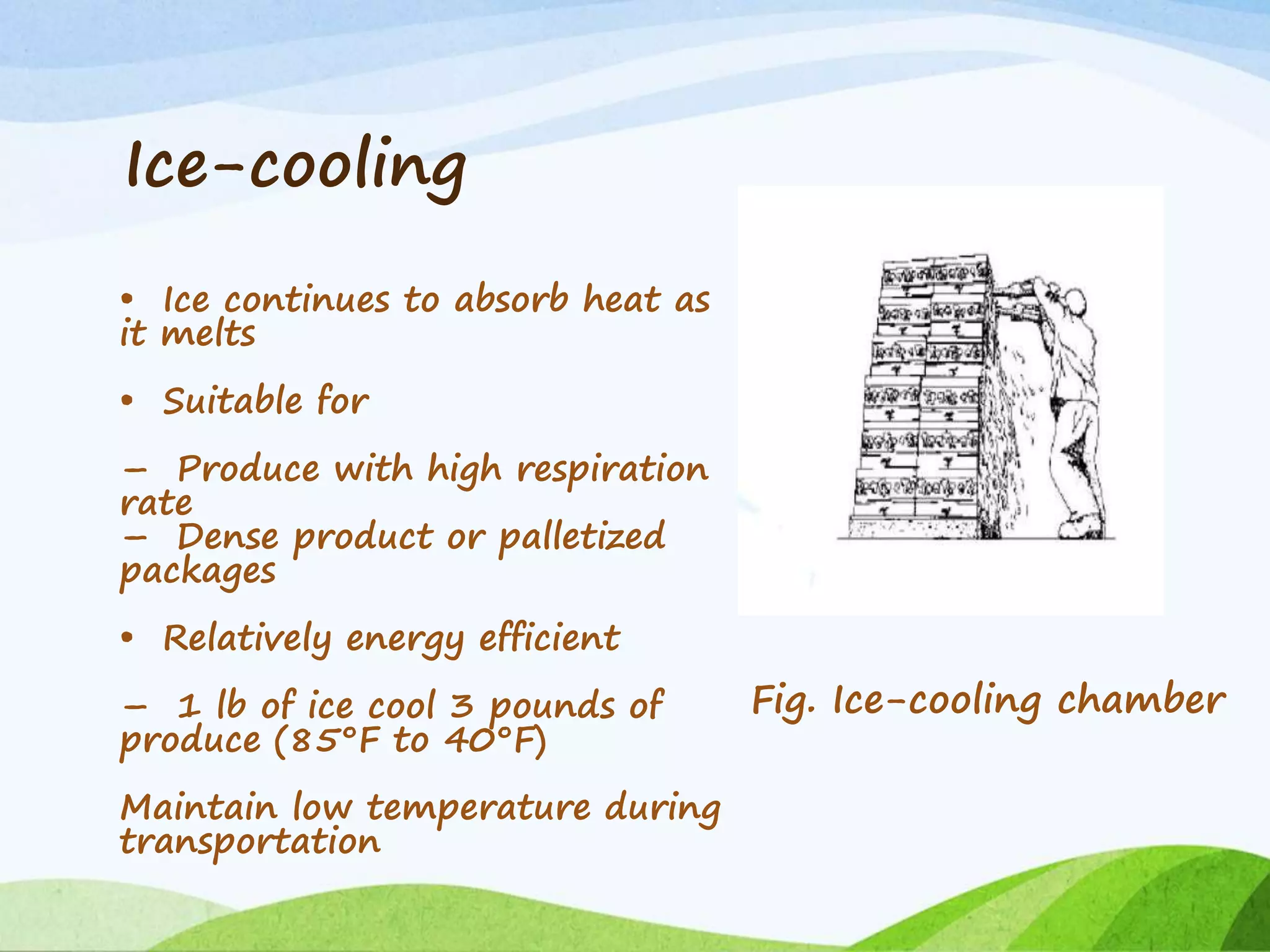 Ice-cooling

• Ice continues to absorb heat as it melts

• Suitable for

– Produce with high respiration rate
– Dense product or palletized packages

• Relatively energy efficient

– 1 lb of ice cool 3 pounds of produce (85°F to 40°F)

Maintain low temperature during transportation

Fig. Ice-cooling chamber